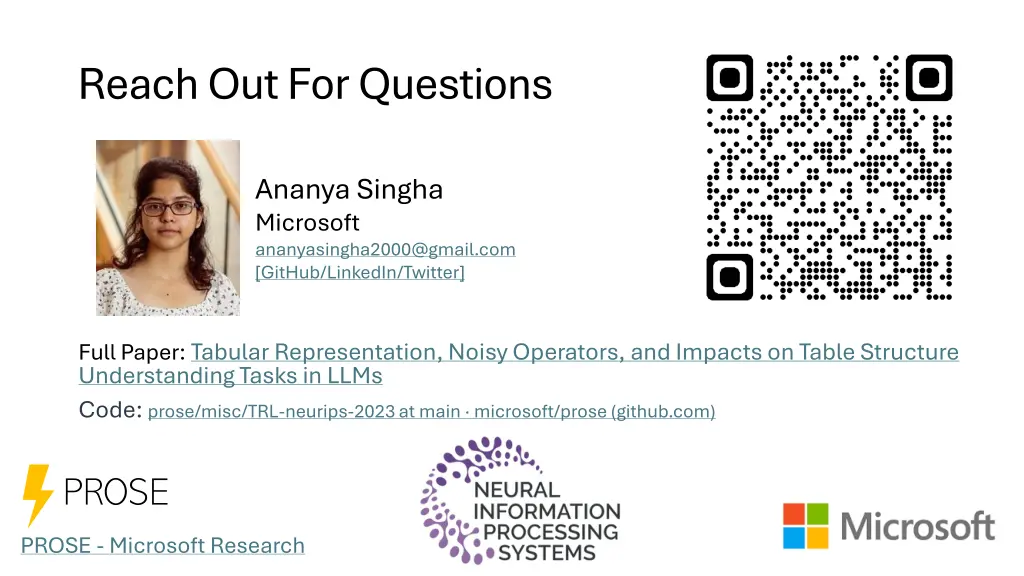 Reach Out For Questions

Ananya Singha
Microsoft
ananyasingha2000@gmail.com
[GitHub/LinkedIn/Twitter]

Full Paper: Tabular Representation, Noisy Operators, and Impacts on Table Structure Understanding Tasks in LLMs

Code: prose/misc/TRL-neurips-2023 at main · microsoft/prose (github.com)

PROSE

PROSE - Microsoft Research

NEURAL INFORMATION PROCESSING SYSTEMS

Microsoft